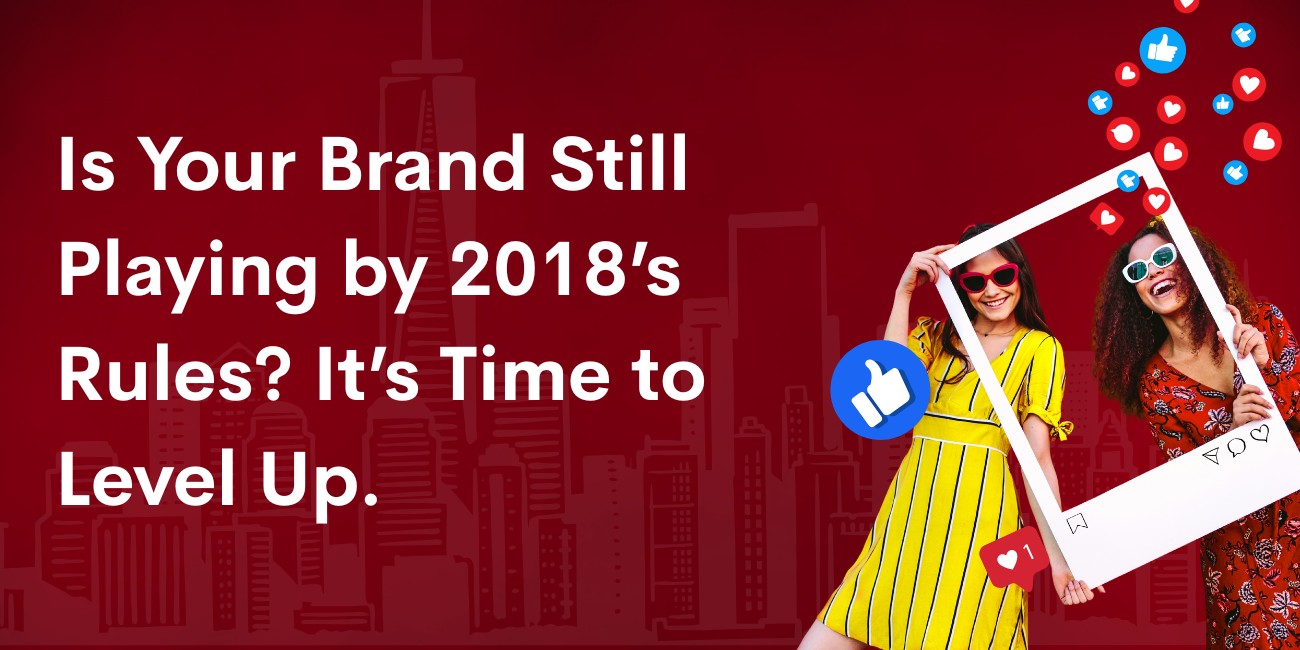 Is Your Brand Still Playing by 2018's Rules? It's Time to Level Up.

1